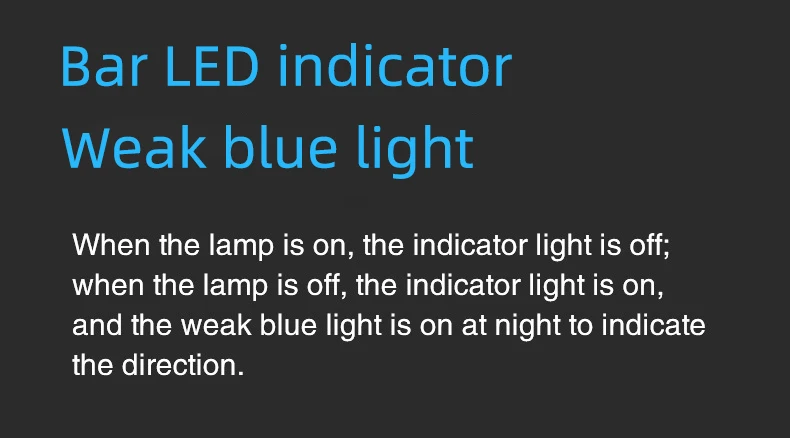 Bar LED indicator
Weak blue light

When the lamp is on, the indicator light is off; when the lamp is off, the indicator light is on, and the weak blue light is on at night to indicate the direction.